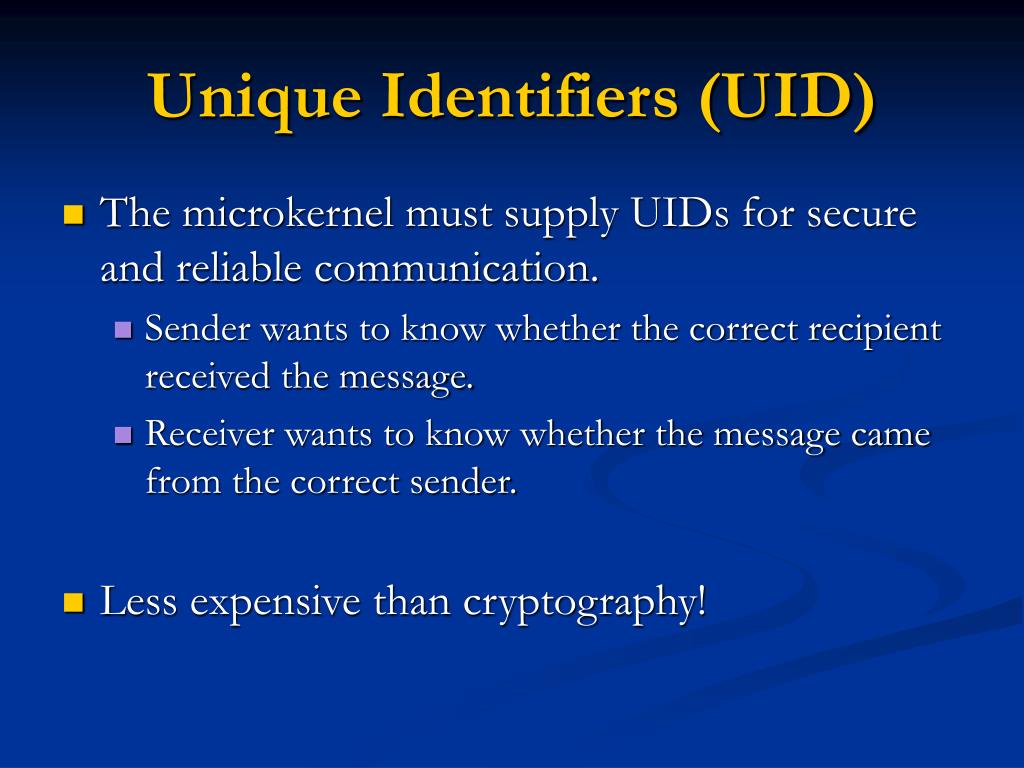 Unique Identifiers (UID)

The microkernel must supply UIDs for secure and reliable communication.

Sender wants to know whether the correct recipient received the message.

Receiver wants to know whether the message came from the correct sender.

Less expensive than cryptography!